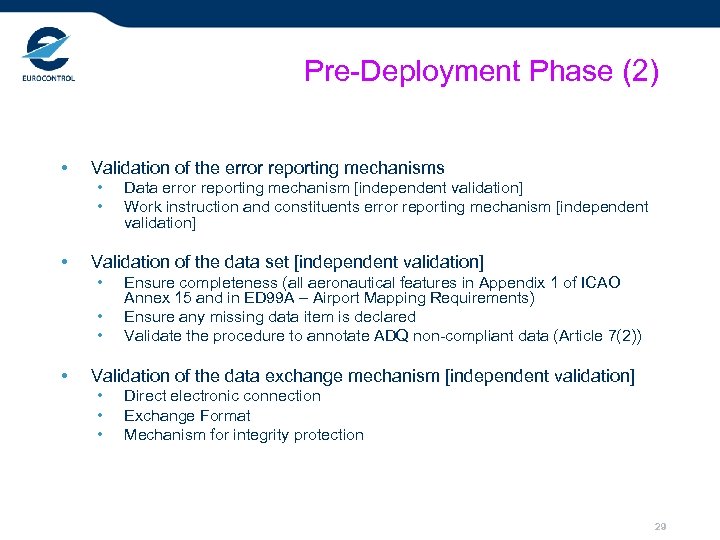 EUROCONTROL

Pre-Deployment Phase (2)

• Validation of the error reporting mechanisms
 • Data error reporting mechanism [independent validation]
 • Work instruction and constituents error reporting mechanism [independent validation]

• Validation of the data set [independent validation]
 • Ensure completeness (all aeronautical features in Appendix 1 of ICAO Annex 15 and in ED99A – Airport Mapping Requirements)
 • Ensure any missing data item is declared
 • Validate the procedure to annotate ADQ non-compliant data (Article 7(2))

• Validation of the data exchange mechanism [independent validation]
 • Direct electronic connection
 • Exchange Format
 • Mechanism for integrity protection

29